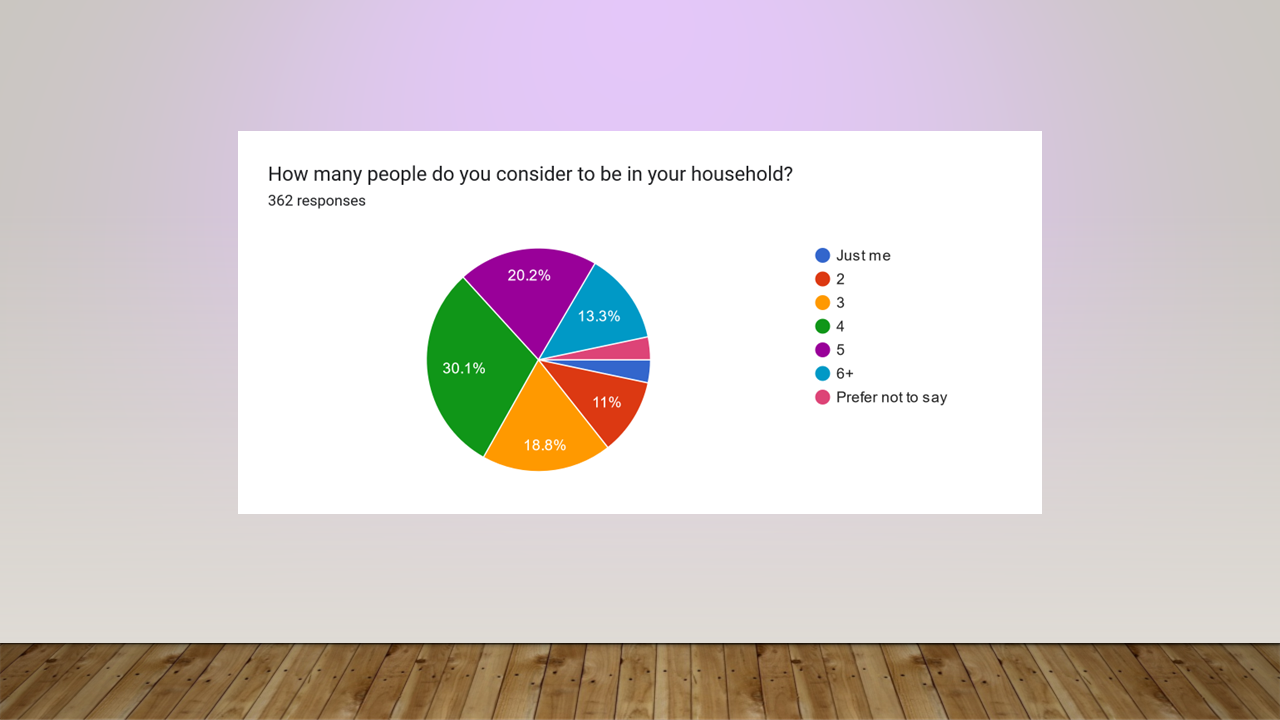 How many people do you consider to be in your household?
362 responses

20.2%
13.3%
30.1%
11%
18.8%

Just me
2
3
4
5
6+
Prefer not to say